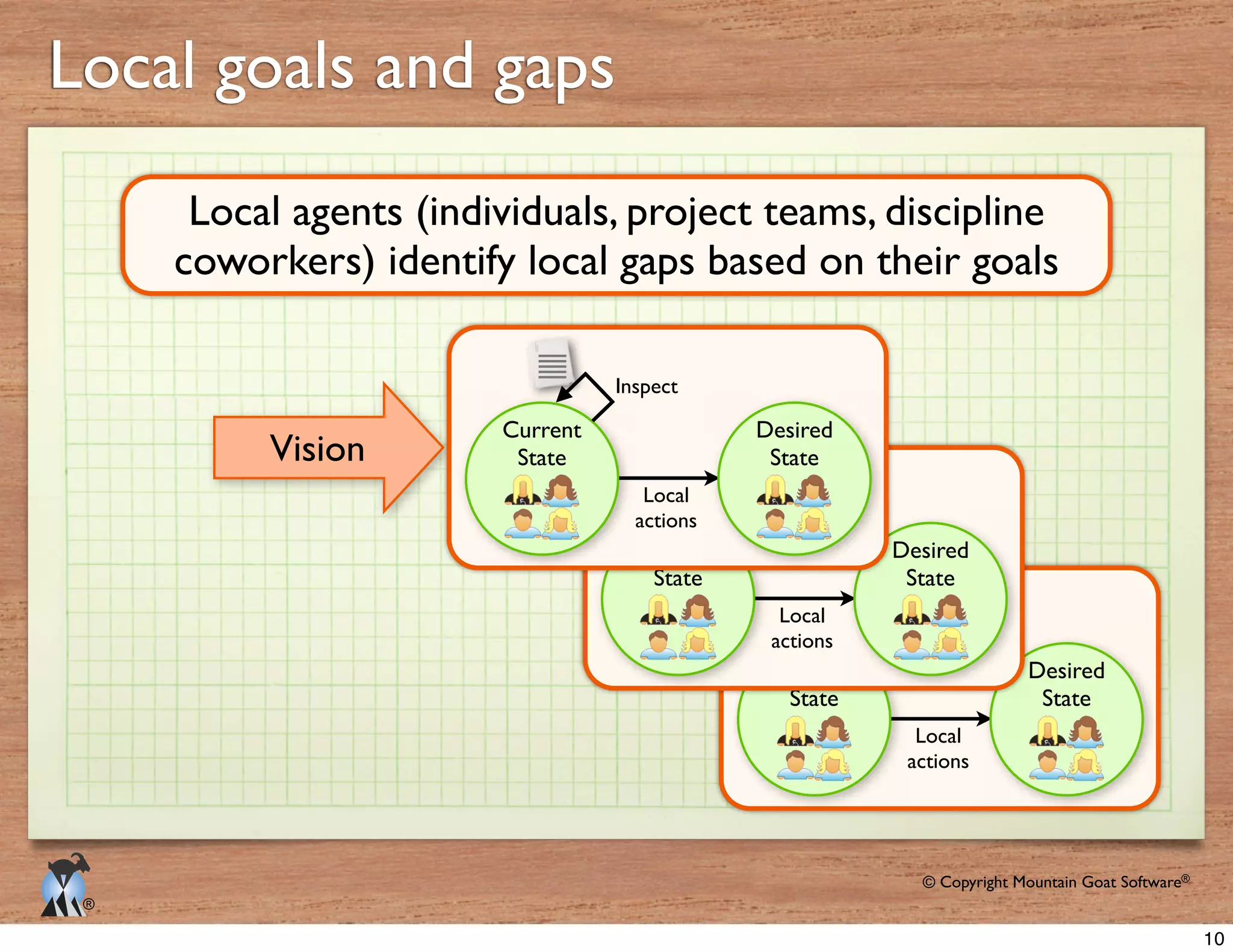 Local goals and gaps

Local agents (individuals, project teams, discipline coworkers) identify local gaps based on their goals

Vision

Inspect

Current State

Local actions

Desired State

State

Local actions

Desired State

State

Local actions

Desired State

®

© Copyright Mountain Goat Software®

10